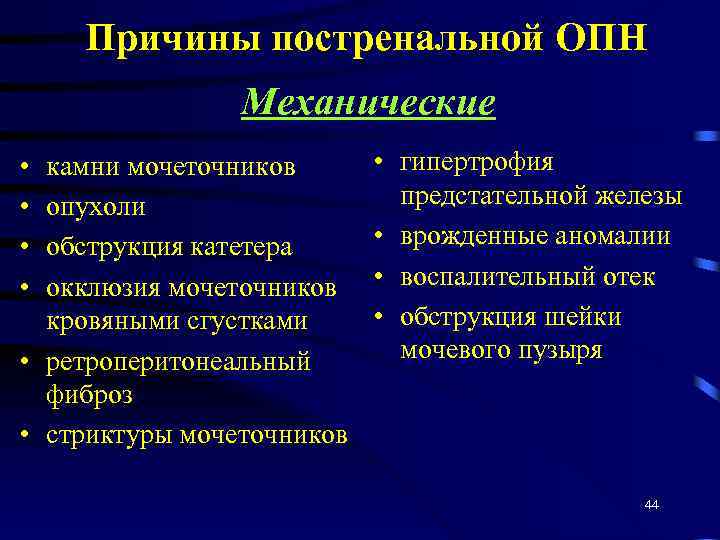 Причины постренальной ОПН

Механические

• камни мочеточников
• опухоли
• обструкция катетера
• окклюзия мочеточников кровяными сгустками
• ретроперитонеальный фиброз
• стриктуры мочеточников

• гипертрофия предстательной железы
• врожденные аномалии
• воспалительный отек
• обструкция шейки мочевого пузыря

44